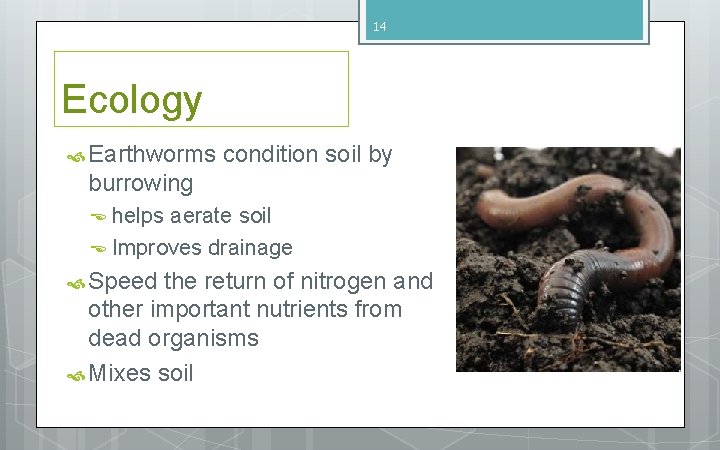 14

Ecology

Earthworms condition soil by burrowing

helps aerate soil

Improves drainage

Speed the return of nitrogen and other important nutrients from dead organisms

Mixes soil